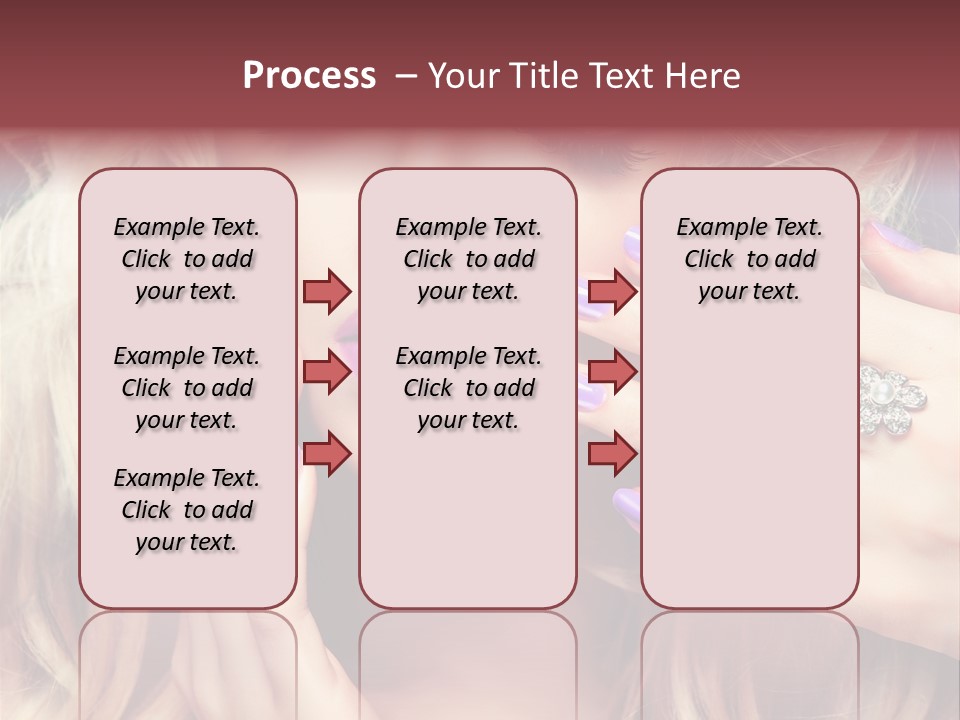 Process – Your Title Text Here

Example Text. Click to add your text.

Example Text. Click to add your text.

Example Text. Click to add your text.

Example Text. Click to add your text.

Example Text. Click to add your text.

Example Text. Click to add your text.